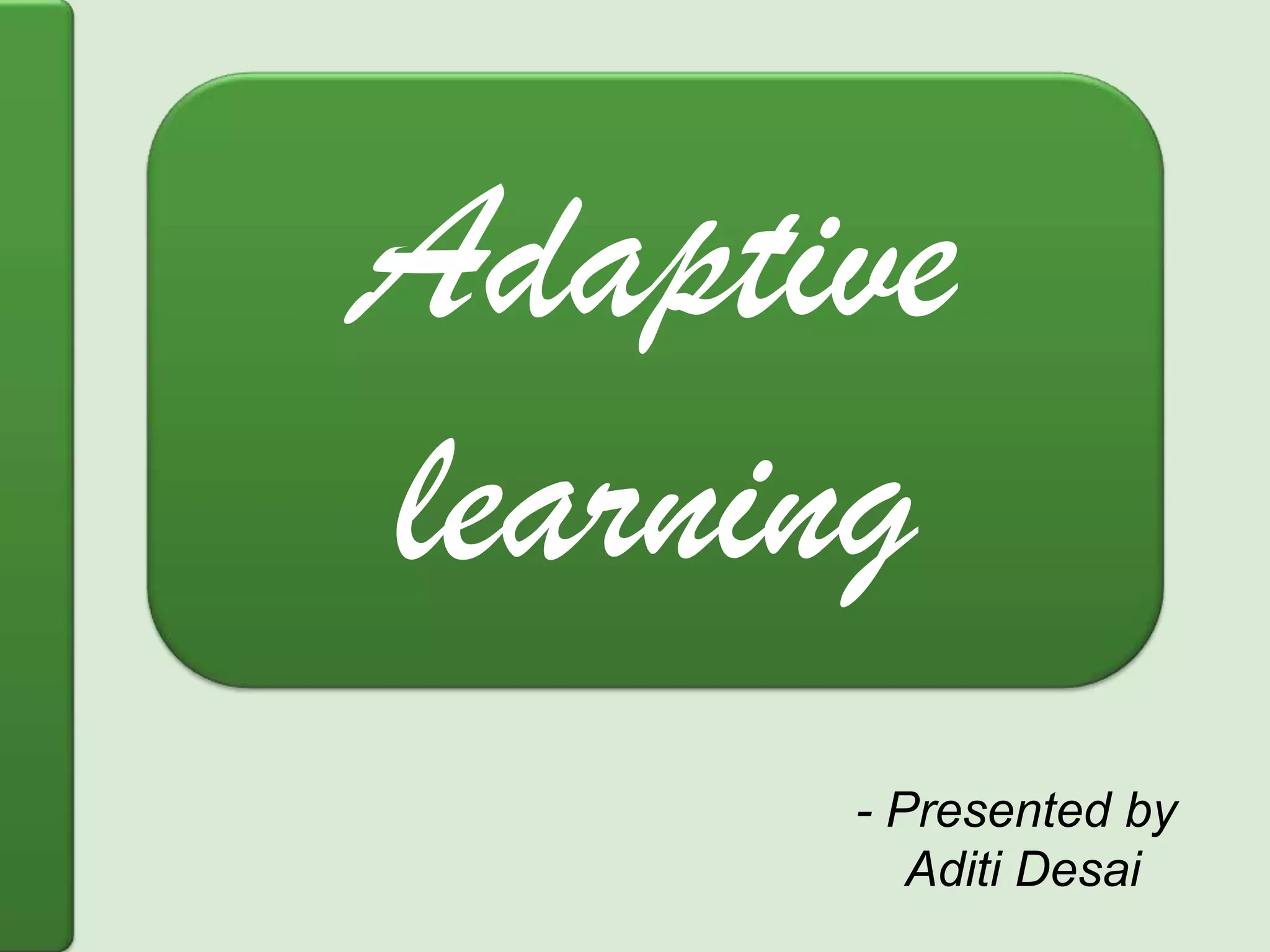 Adaptive learning

- Presented by
Aditi Desai